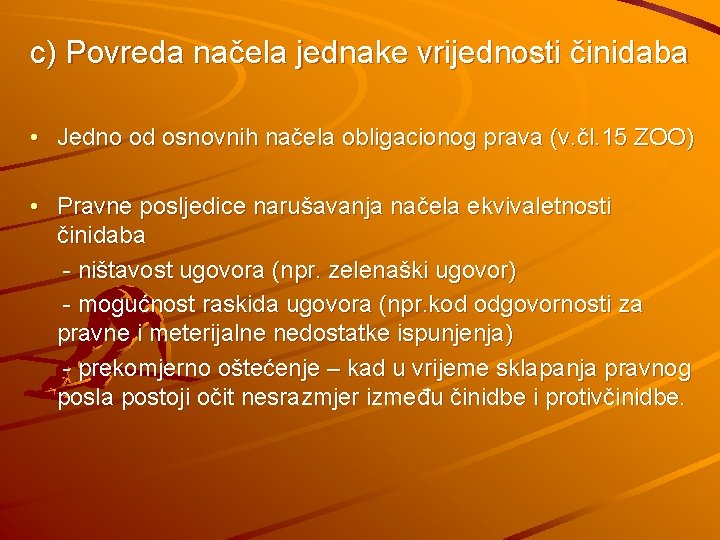 c) Povreda načela jednake vrijednosti činidaba

• Jedno od osnovnih načela obligacionog prava (v.čl.15 ZOO)

• Pravne posljedice narušavanja načela ekvivaletnosti činidaba
- ništavost ugovora (npr. zelenaški ugovor)
- mogućnost raskida ugovora (npr.kod odgovornosti za pravne i meterijalne nedostatke ispunjenja)
- prekomjerno oštećenje – kad u vrijeme sklapanja pravnog posla postoji očit nesrazmjer između činidbe i protivčinidbe.